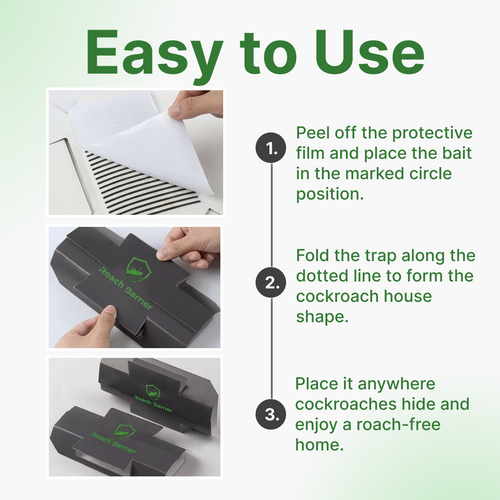 Easy to Use

Roach Barrier

Roach Barrier

Roach Barrier

1. Peel off the protective film and place the bait in the marked circle position.

2. Fold the trap along the dotted line to form the cockroach house shape.

3. Place it anywhere cockroaches hide and enjoy a roach-free home.